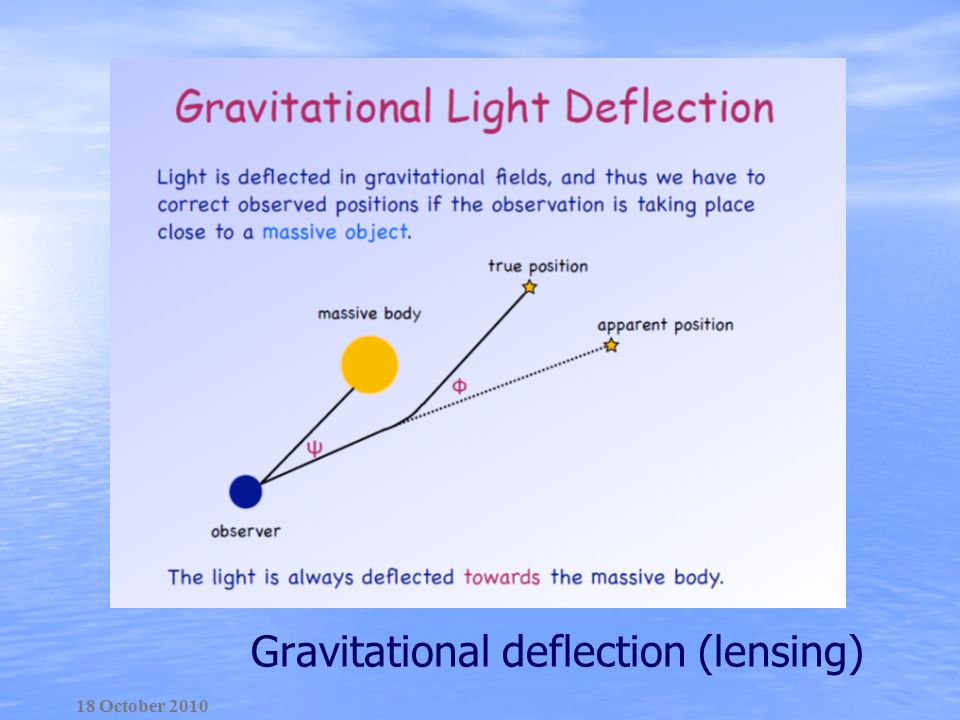 Gravitational Light Deflection

Light is deflected in gravitational fields, and thus we have to correct observed positions if the observation is taking place close to a massive object.

true position

massive body

apparent position

$\phi$

$\psi$

observer

The light is always deflected towards the massive body.

Gravitational deflection (lensing)

18 October 2010